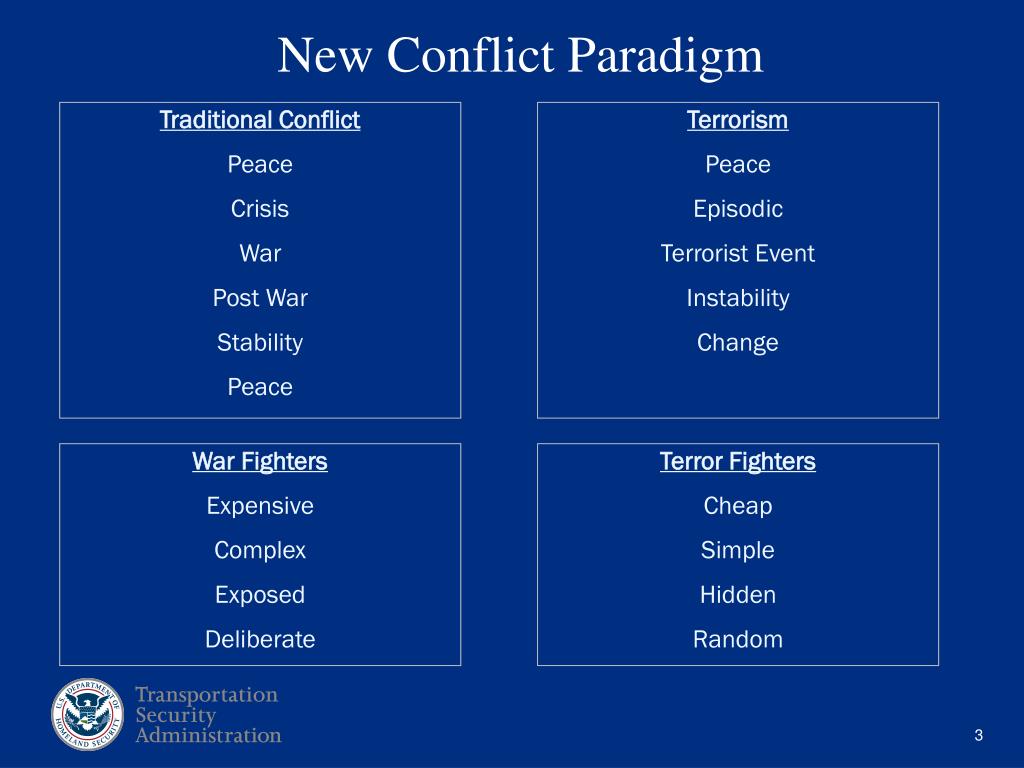 New Conflict Paradigm

Traditional Conflict
Peace
Crisis
War
Post War
Stability
Peace

Terrorism
Peace
Episodic
Terrorist Event
Instability
Change

War Fighters
Expensive
Complex
Exposed
Deliberate

Terror Fighters
Cheap
Simple
Hidden
Random

U.S. DEPARTMENT OF HOMELAND SECURITY

Transportation Security Administration

3